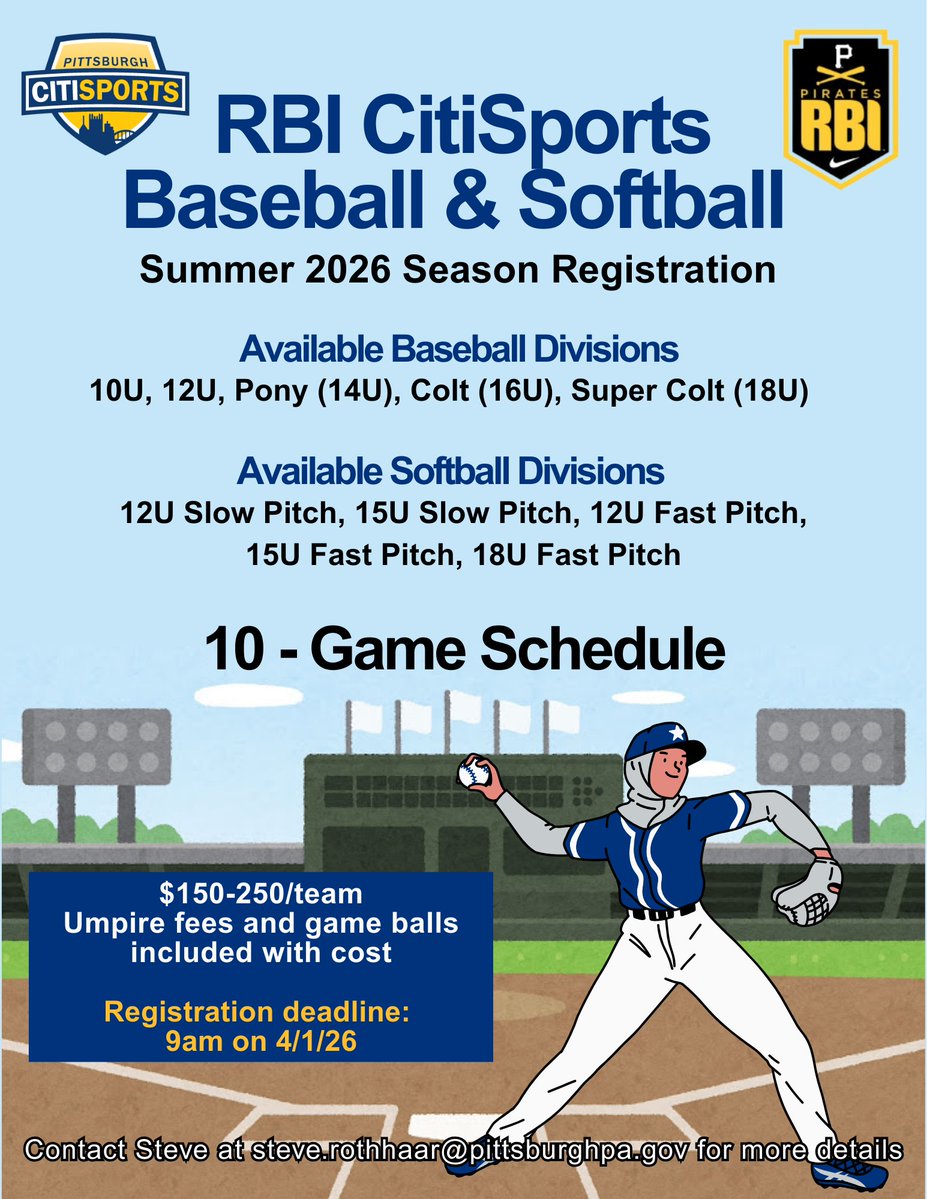 PITTSBURGH
CITISPORTS

P
PIRATES
RBI

RBI CitiSports Baseball & Softball

Summer 2026 Season Registration

Available Baseball Divisions
10U, 12U, Pony (14U), Colt (16U), Super Colt (18U)

Available Softball Divisions
12U Slow Pitch, 15U Slow Pitch, 12U Fast Pitch, 15U Fast Pitch, 18U Fast Pitch

10 - Game Schedule

$150-250/team
Umpire fees and game balls included with cost

Registration deadline:
9am on 4/1/26

Contact Steve at steve.rothhaar@pittsburghpa.gov for more details